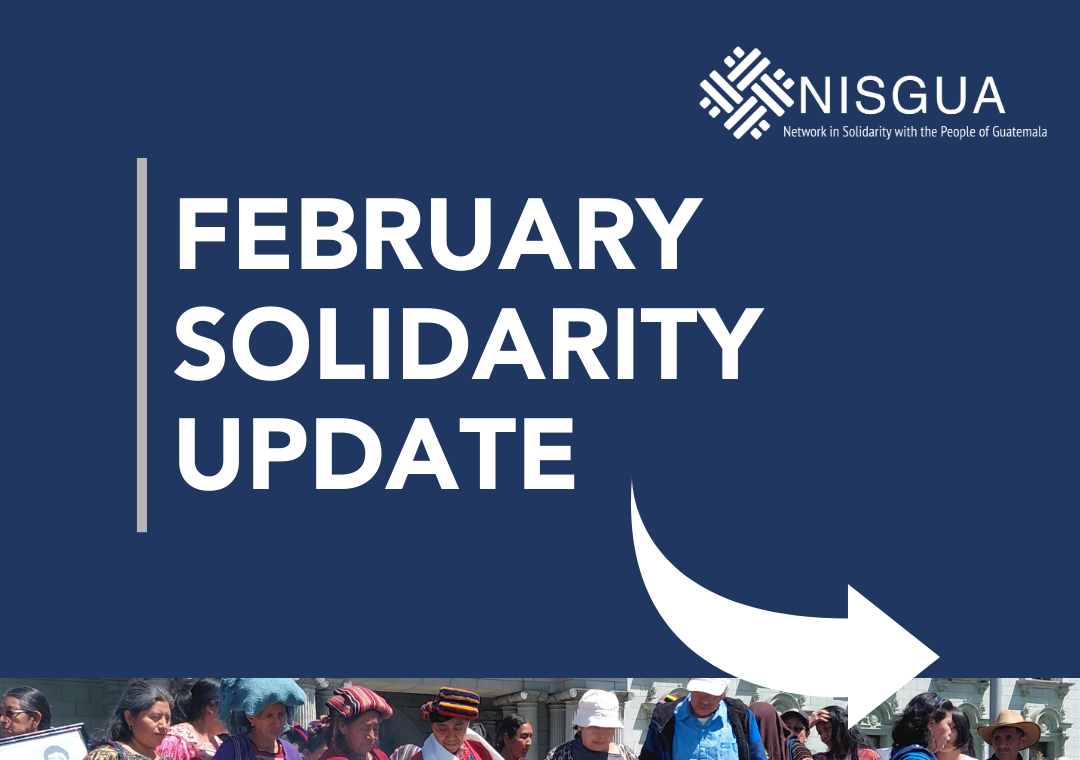 NISGUA
Network in Solidarity with the People of Guatemala

FEBRUARY SOLIDARITY UPDATE